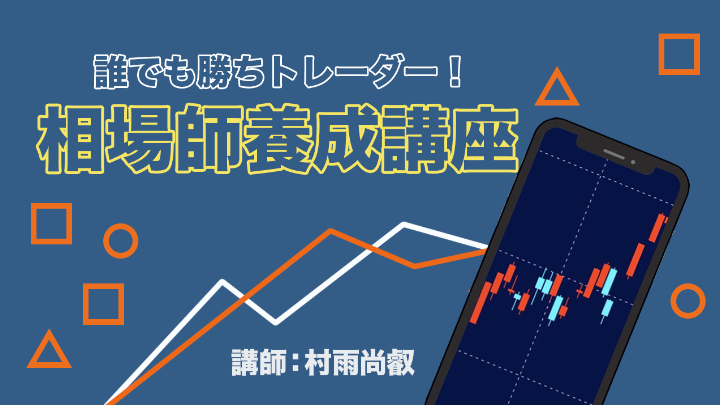 誰でも勝ちトレーダー！
相場師養成講座

講師：村雨尚叡